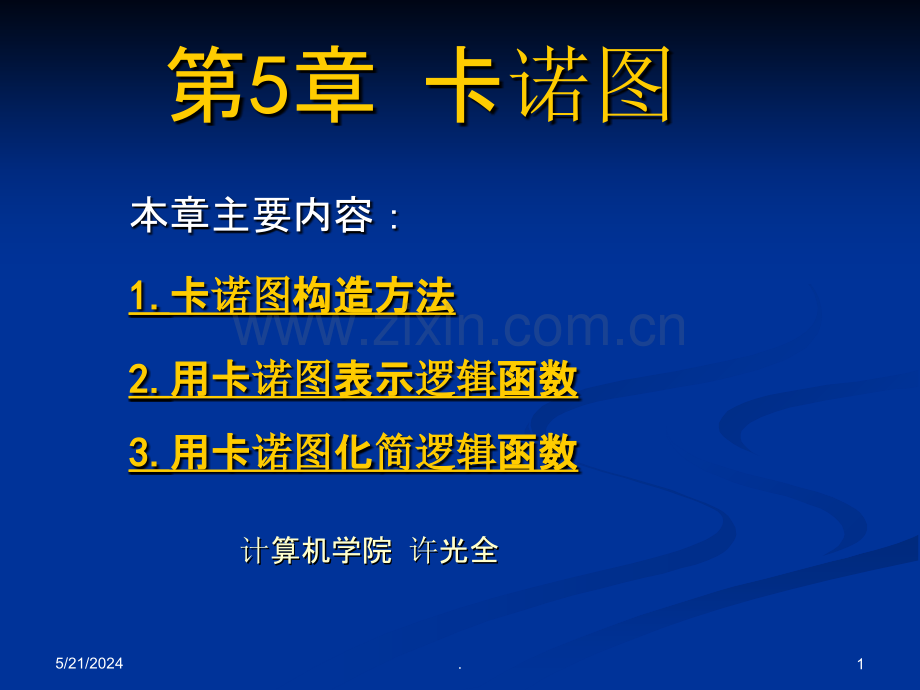 第5章 卡诺图

本章主要内容：

1. 卡诺图构造方法

www.zixin.com.cn

2. 用卡诺图表示逻辑函数

3. 用卡诺图化简逻辑函数

计算机学院 许光全

5/21/2024

.

1